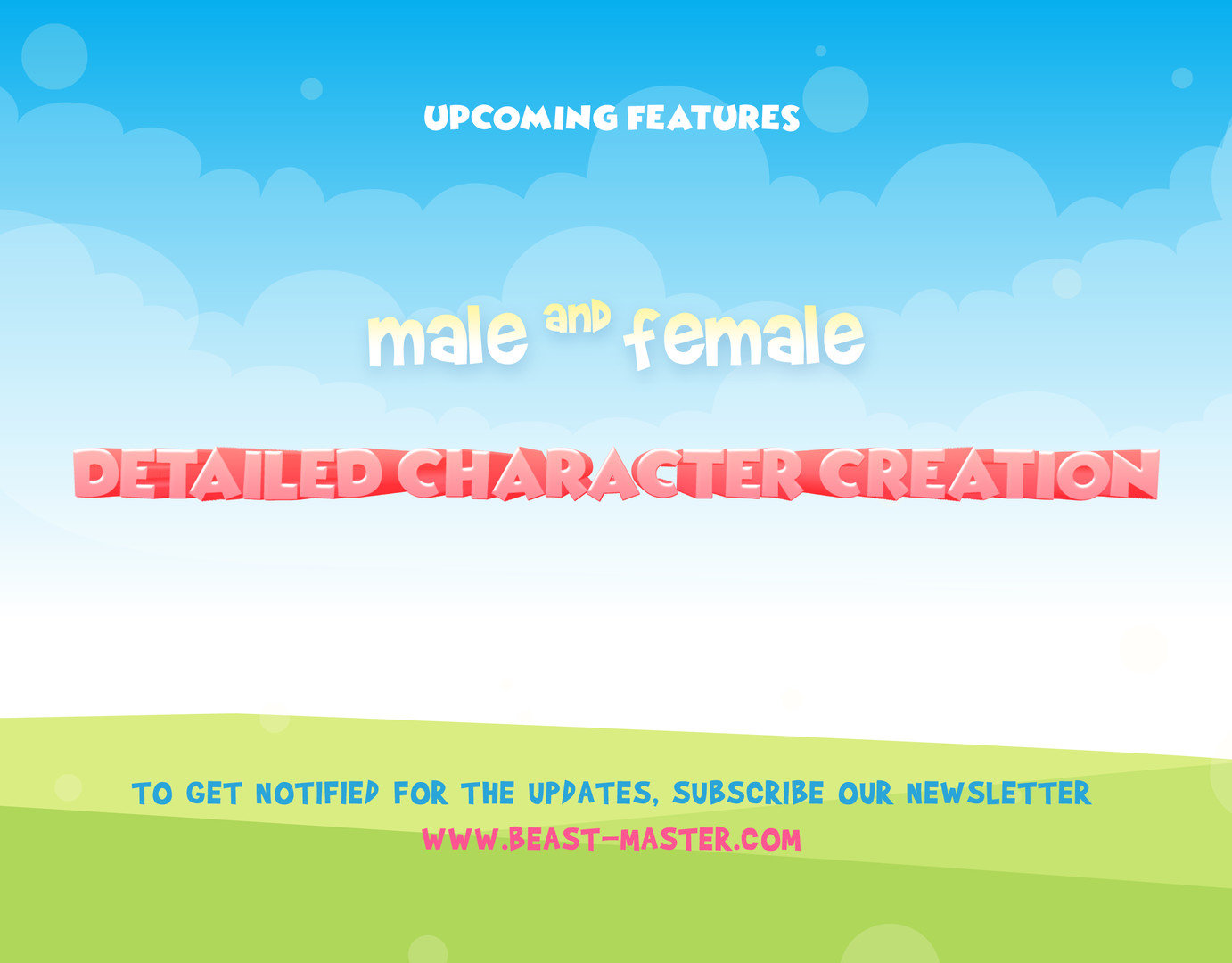 UPCOMING FEATURES

male and female

DETAILED CHARACTER CREATION

TO GET NOTIFIED FOR THE UPDATES, SUBSCRIBE OUR NEWSLETTER
WWW.BEAST-MASTER.COM